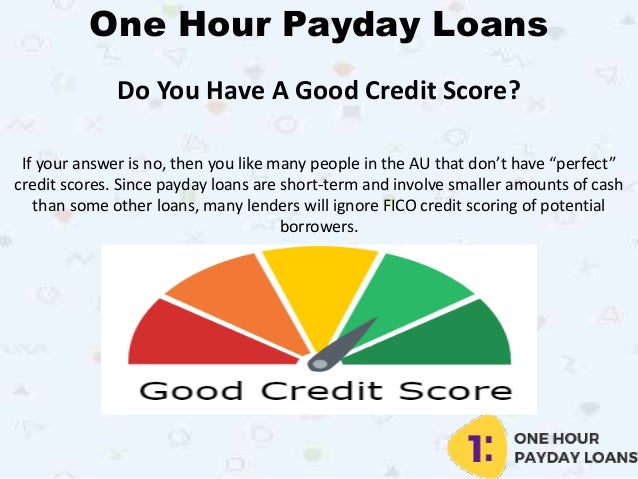 One Hour Payday Loans

Do You Have A Good Credit Score?

If your answer is no, then you like many people in the AU that don't have "perfect" credit scores. Since payday loans are short-term and involve smaller amounts of cash than some other loans, many lenders will ignore FICO credit scoring of potential borrowers.

Good Credit Score

1: ONE HOUR PAYDAY LOANS